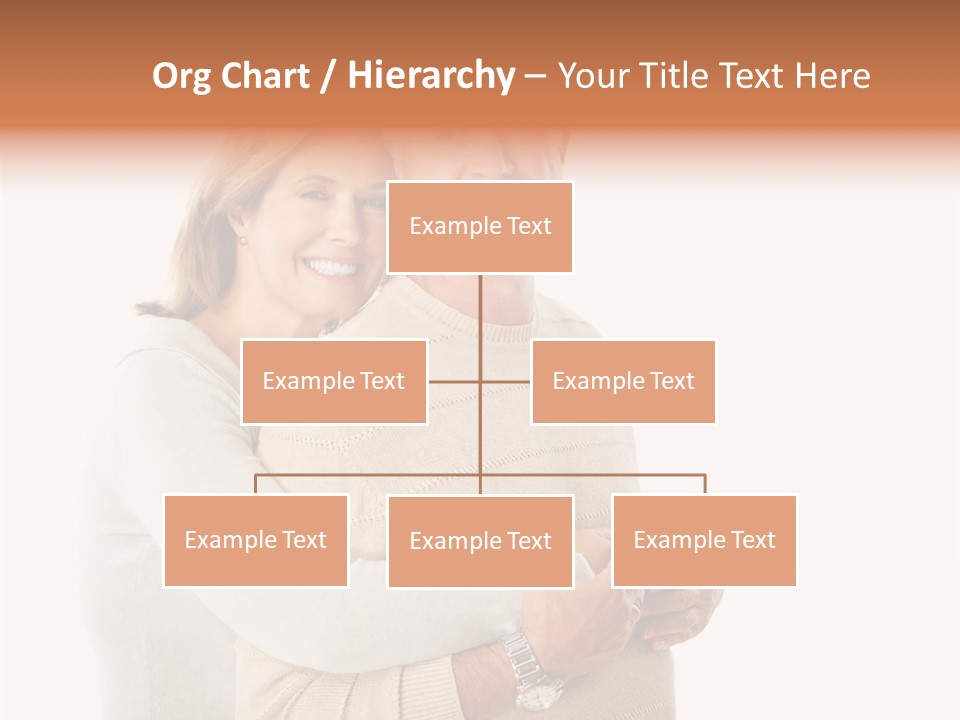 Org Chart / Hierarchy – Your Title Text Here

Example Text

Example Text

Example Text

Example Text

Example Text

Example Text